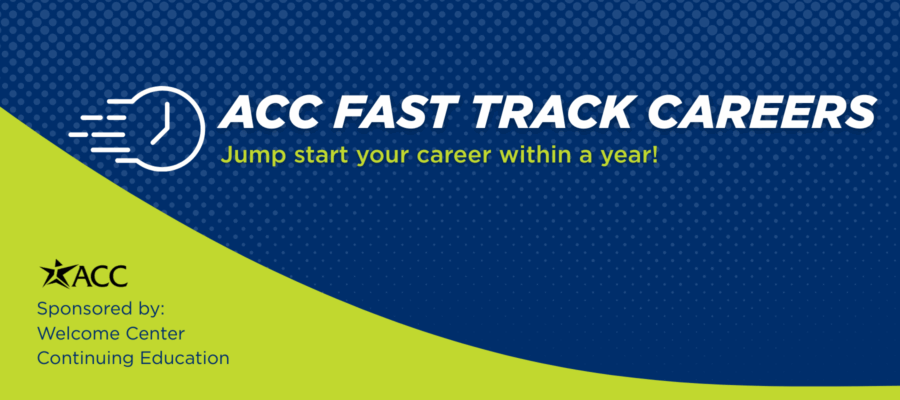 ACC FAST TRACK CAREERS
Jump start your career within a year!

ACC
Sponsored by:
Welcome Center
Continuing Education